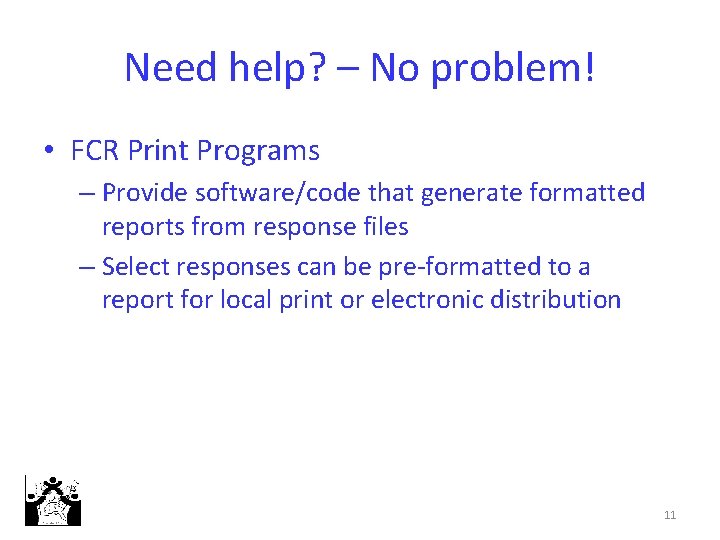 Need help? – No problem!

• FCR Print Programs
– Provide software/code that generate formatted reports from response files
– Select responses can be pre-formatted to a report for local print or electronic distribution

11